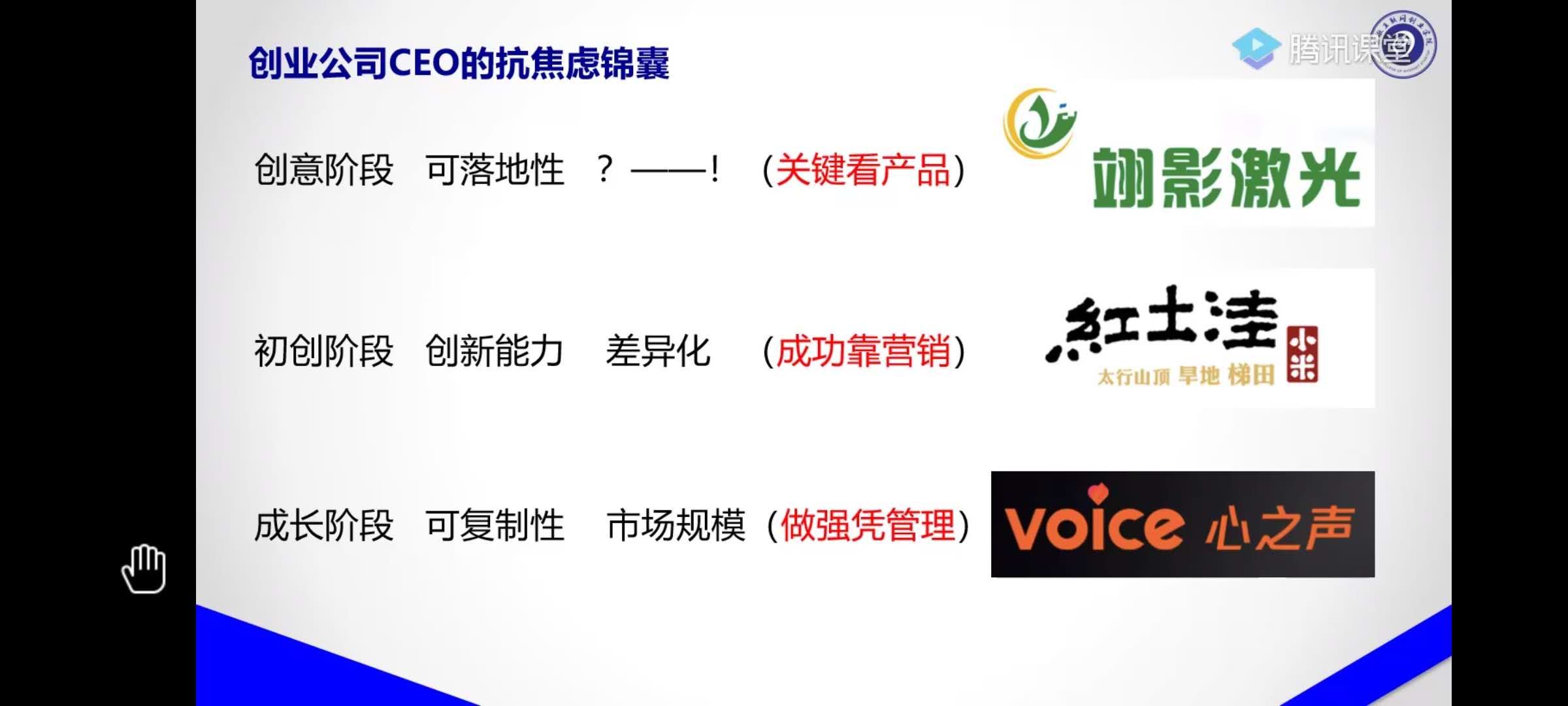 创业公司CEO的抗焦虑锦囊

腾讯课堂

创意阶段 可落地性 ？——！ （关键看产品）

翊影激光

初创阶段 创新能力 差异化 （成功靠营销）

紅土洼 小米 太行山顶 旱地 梯田

成长阶段 可复制性 市场规模（做强凭管理）

voice 心之声